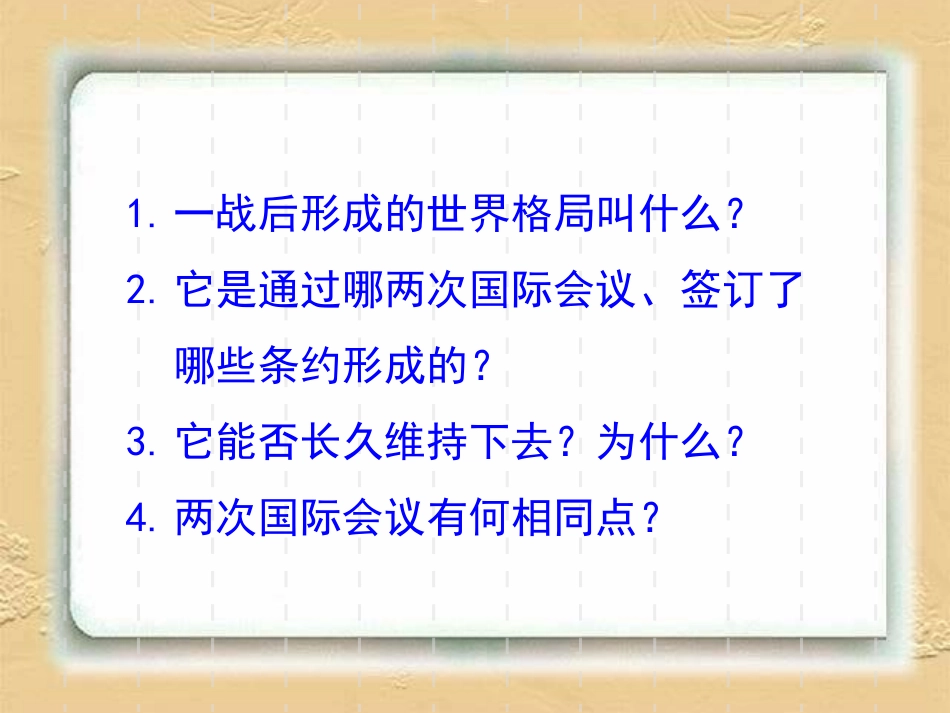 1. 一战后形成的世界格局叫什么？

2. 它是通过哪两次国际会议、签订了哪些条约形成的？

3. 它能否长久维持下去？为什么？

4. 两次国际会议有何相同点？